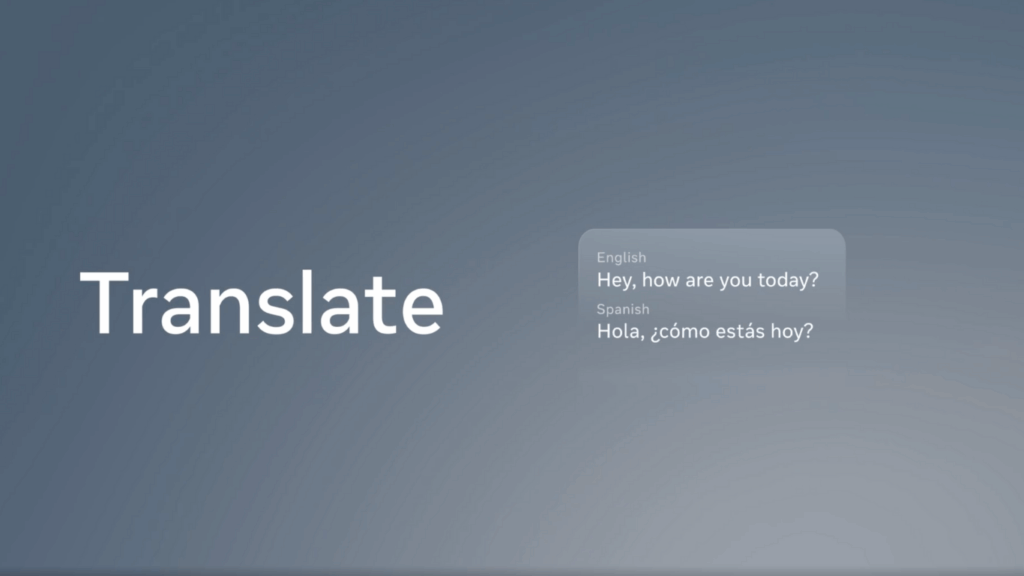 Translate

English
Hey, how are you today?
Spanish
Hola, ¿cómo estás hoy?